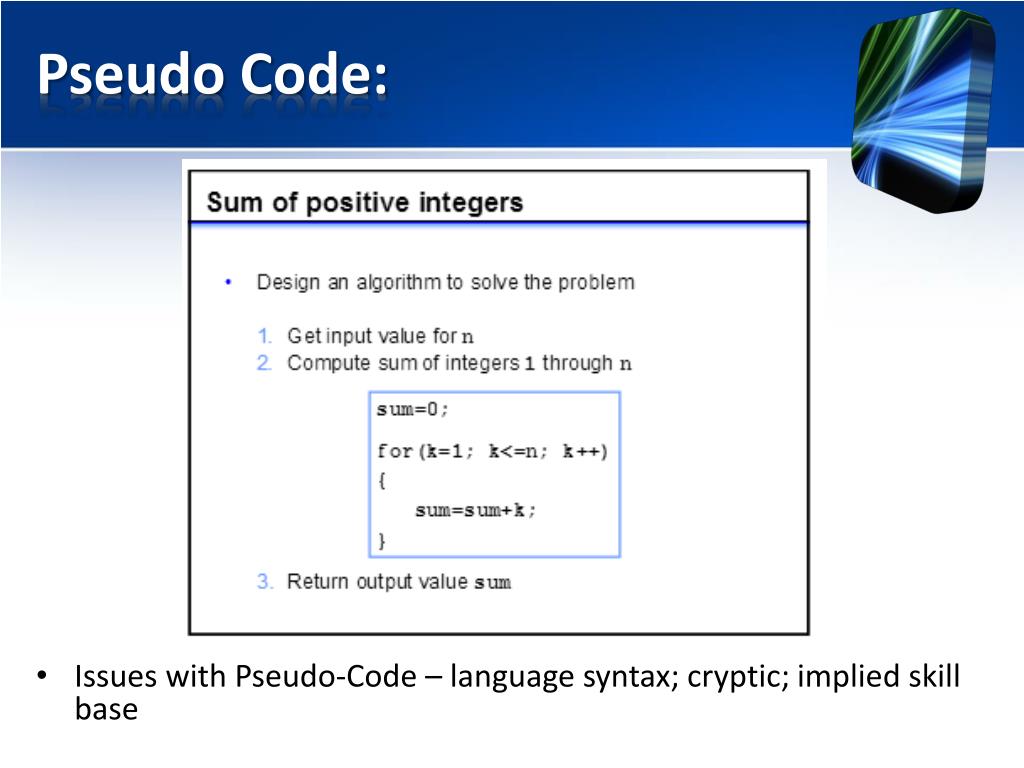 Pseudo Code:

Sum of positive integers

• Design an algorithm to solve the problem

1. Get input value for n
2. Compute sum of integers 1 through n

sum=0;

for(k=1; k<=n; k++)
{
sum=sum+k;
}

3. Return output value sum

• Issues with Pseudo-Code – language syntax; cryptic; implied skill base